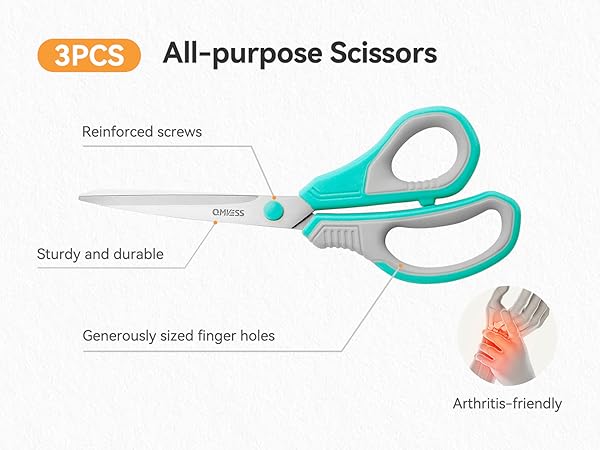 3PCS All-purpose Scissors

Reinforced screws

QMKESS

Sturdy and durable

Generously sized finger holes

Arthritis-friendly